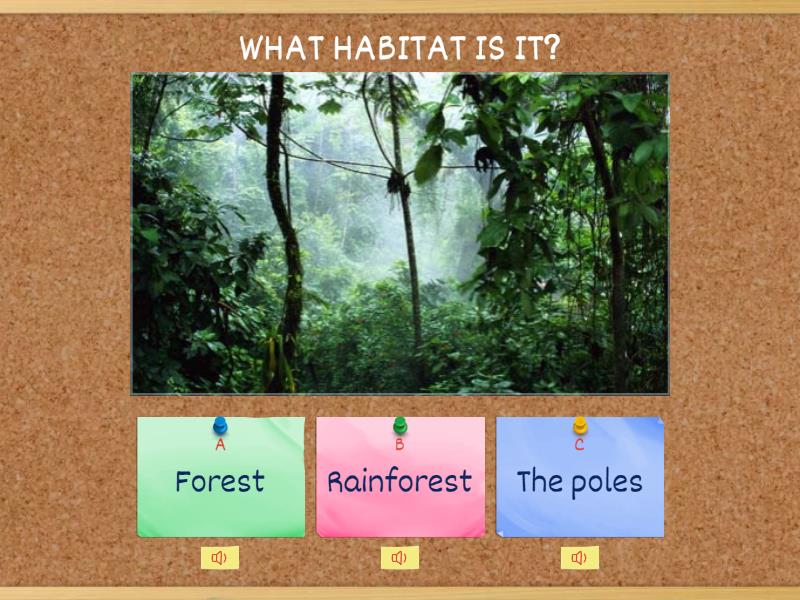 WHAT HABITAT IS IT?

A
Forest

B
Rainforest

C
The poles